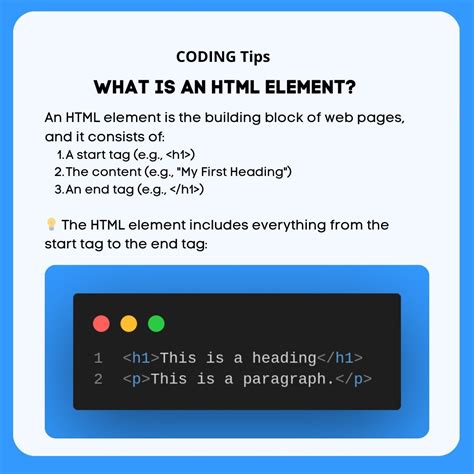 CODING Tips

WHAT IS AN HTML ELEMENT?

An HTML element is the building block of web pages, and it consists of:
1. A start tag (e.g., <h1>)
2. The content (e.g., "My First Heading")
3. An end tag (e.g., </h1>)

💡 The HTML element includes everything from the start tag to the end tag:

1 <h1>This is a heading</h1>
2 <p>This is a paragraph.</p>